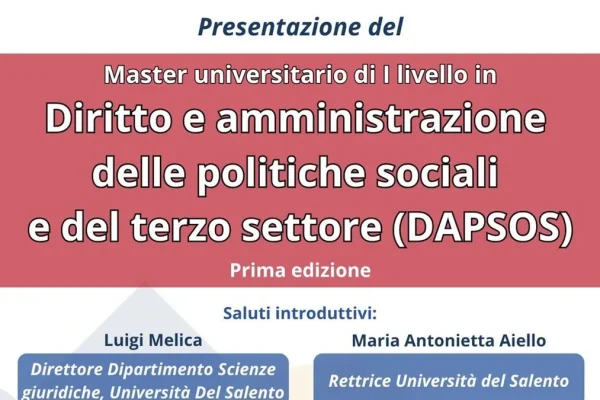 Presentazione del

Master universitario di I livello in

Diritto e amministrazione delle politiche sociali e del terzo settore (DAPSOS)

Prima edizione

Saluti introduttivi:

Luigi Melica

Direttore Dipartimento Scienze giuridiche, Università Del Salento

Maria Antonietta Aiello

Rettrice Università del Salento